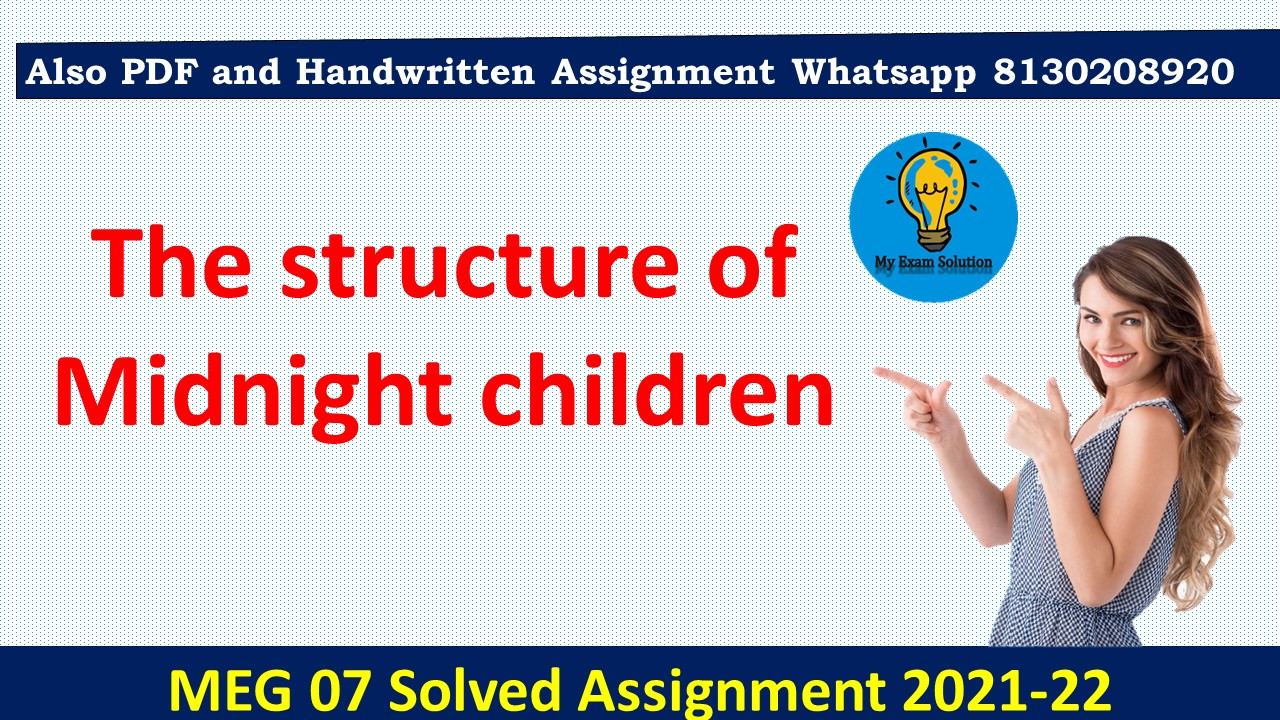 Also PDF and Handwritten Assignment Whatsapp 8130208920

My Exam Solution

The structure of Midnight children

MEG 07 Solved Assignment 2021-22